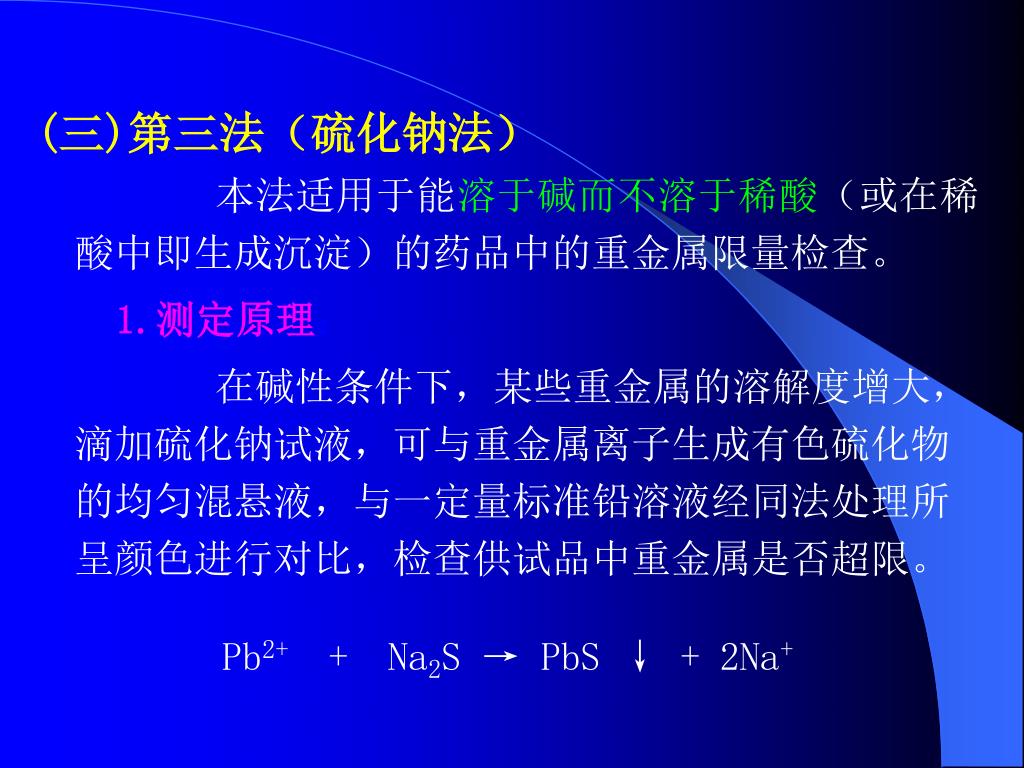 (三)第三法（硫化钠法）

本法适用于能溶于碱而不溶于稀酸（或在稀酸中即生成沉淀）的药品中的重金属限量检查。

1.测定原理

在碱性条件下，某些重金属的溶解度增大，滴加硫化钠试液，可与重金属离子生成有色硫化物的均匀混悬液，与一定量标准铅溶液经同法处理所呈颜色进行对比，检查供试品中重金属是否超限。

$Pb^{2+} + Na_2S \rightarrow PbS \downarrow + 2Na^+$